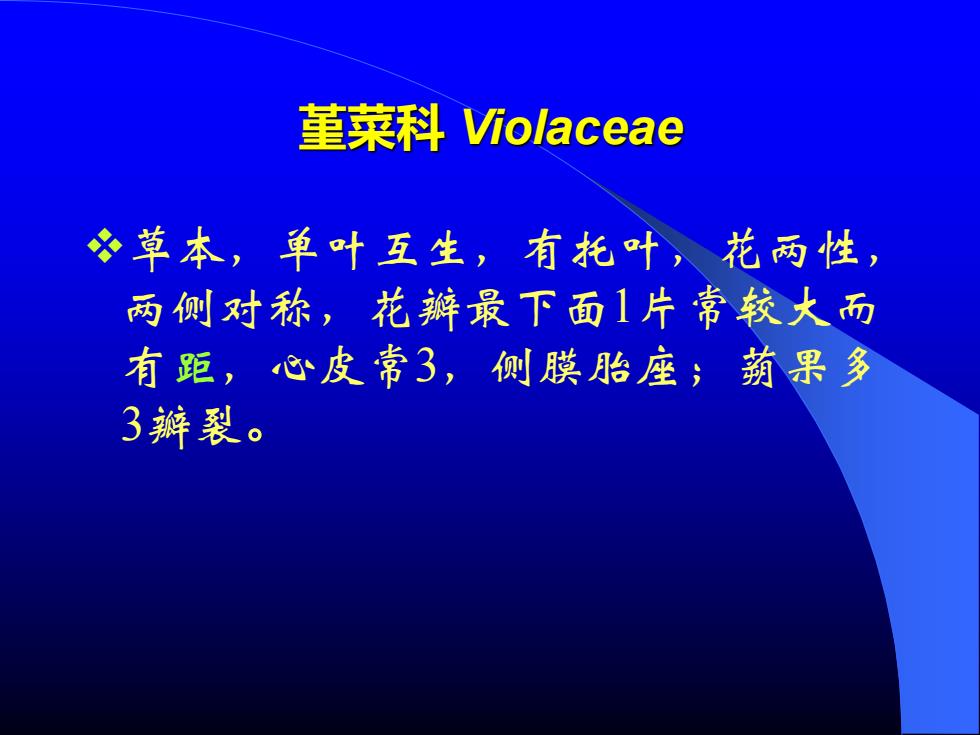 堇菜科 Violaceae

❖草本，单叶互生，有托叶，花两性，两侧对称，花瓣最下面1片常较大而有距，心皮常3，侧膜胎座；蒴果多3瓣裂。